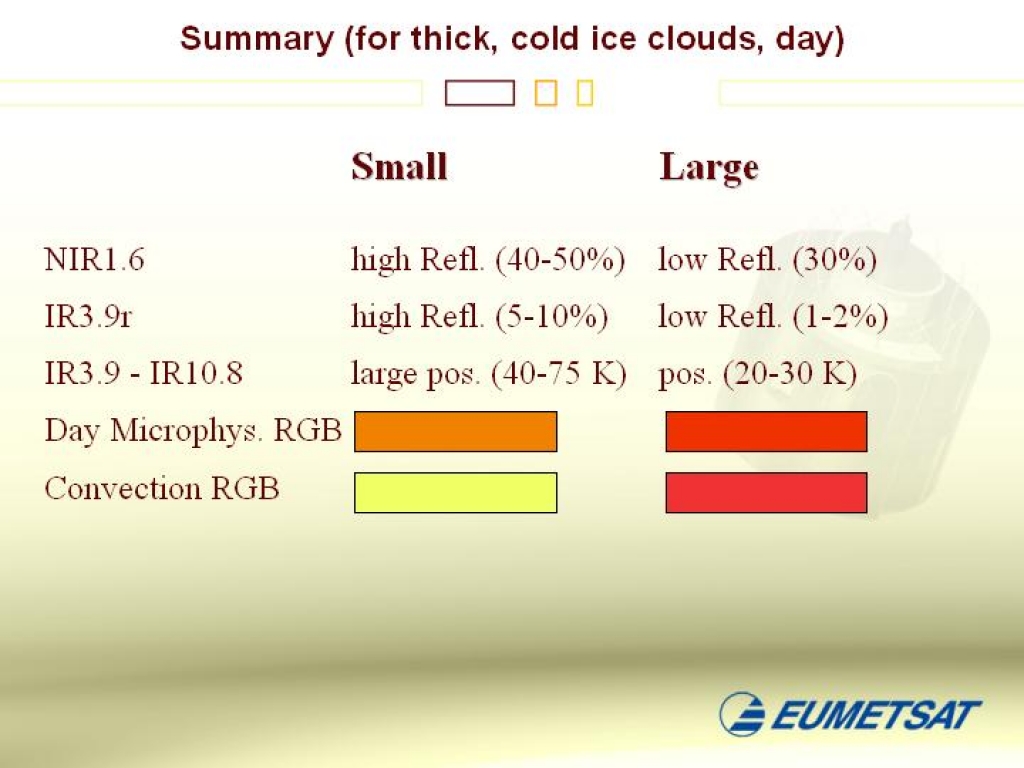 Summary (for thick, cold ice clouds, day)

|  | Small | Large |
|---|---|---|
| NIR1.6 | high Refl. (40-50%) | low Refl. (30%) |
| IR3.9r | high Refl. (5-10%) | low Refl. (1-2%) |
| IR3.9 - IR10.8 | large pos. (40-75 K) | pos. (20-30 K) |
| Day Microphys. RGB |  |  |
| Convection RGB |  |  |

EUMETSAT